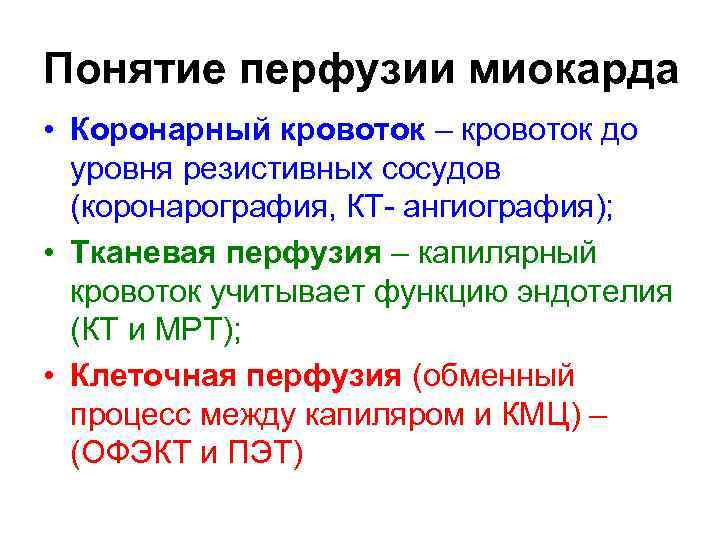 Понятие перфузии миокарда

• Коронарный кровоток – кровоток до уровня резистивных сосудов (коронарография, КТ- ангиография);

• Тканевая перфузия – капилярный кровоток учитывает функцию эндотелия (КТ и МРТ);

• Клеточная перфузия (обменный процесс между капиляром и КМЦ) – (ОФЭКТ и ПЭТ)